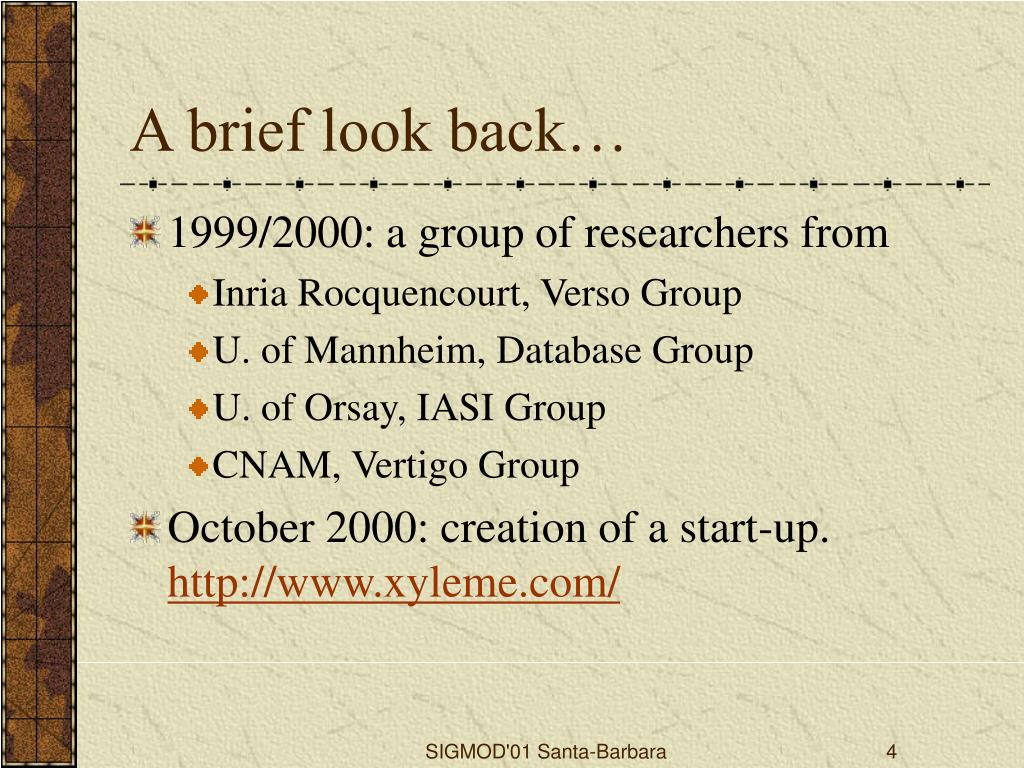 A brief look back…

1999/2000: a group of researchers from

Inria Rocquencourt, Verso Group

U. of Mannheim, Database Group

U. of Orsay, IASI Group

CNAM, Vertigo Group

October 2000: creation of a start-up. http://www.xyleme.com/

SIGMOD'01 Santa-Barbara

4